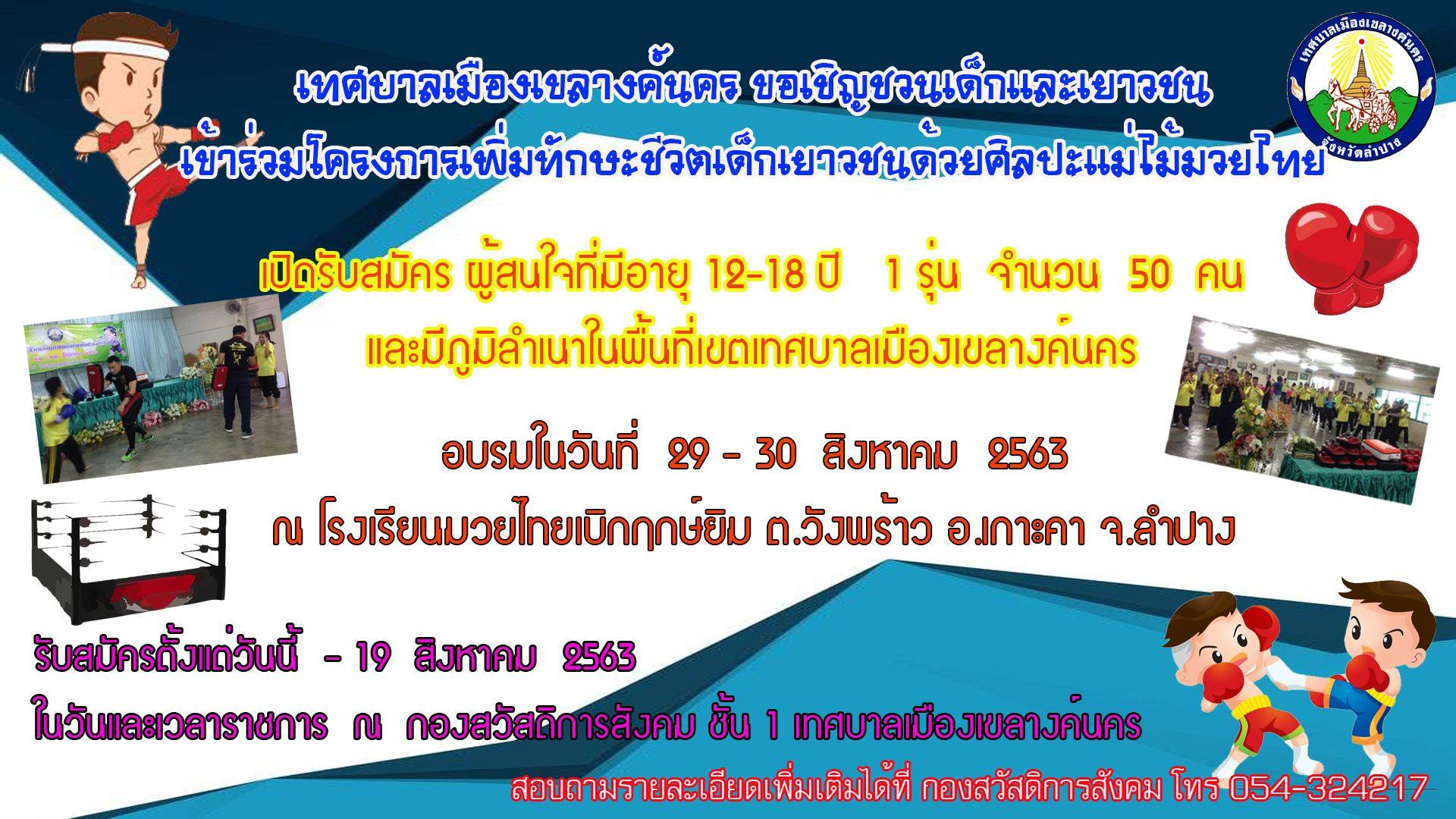 เทศบาลเมืองเขลางค์นคร ขอเชิญชวนเด็กและเยาวชน
เข้าร่วมโครงการเพิ่มทักษะชีวิตเด็กเยาวชนด้วยศิลปะแม่ไม้มวยไทย

เทศบาลเมืองเขลางค์นคร จังหวัดลำปาง

เปิดรับสมัคร ผู้สนใจที่มีอายุ 12-18 ปี 1 รุ่น จำนวน 50 คน
และมีภูมิลำเนาในพื้นที่เขตเทศบาลเมืองเขลางค์นคร

อบรมในวันที่ 29 - 30 สิงหาคม 2563
ณ โรงเรียนมวยไทยเบิกฤกษ์ยิม ต.วังพร้าว อ.เกาะคา จ.ลำปาง

รับสมัครตั้งแต่วันนี้ - 19 สิงหาคม 2563
ในวันและเวลาราชการ ณ กองสวัสดิการสังคม ชั้น 1 เทศบาลเมืองเขลางค์นคร

สอบถามรายละเอียดเพิ่มเติมได้ที่ กองสวัสดิการสังคม โทร 054-324217